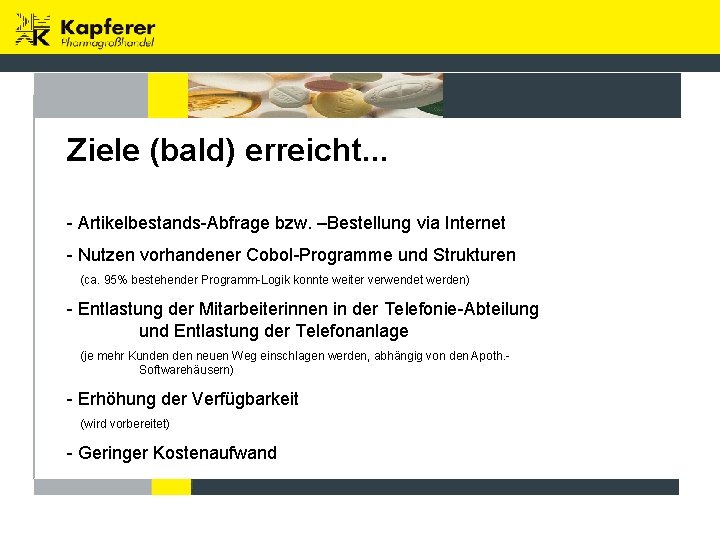 Kapferer
Pharmagroßhandel

Ziele (bald) erreicht...

- Artikelbestands-Abfrage bzw. –Bestellung via Internet

- Nutzen vorhandener Cobol-Programme und Strukturen
(ca. 95% bestehender Programm-Logik konnte weiter verwendet werden)

- Entlastung der Mitarbeiterinnen in der Telefonie-Abteilung und Entlastung der Telefonanlage
(je mehr Kunden den neuen Weg einschlagen werden, abhängig von den Apoth.-Softwarehäusern)

- Erhöhung der Verfügbarkeit
(wird vorbereitet)

- Geringer Kostenaufwand